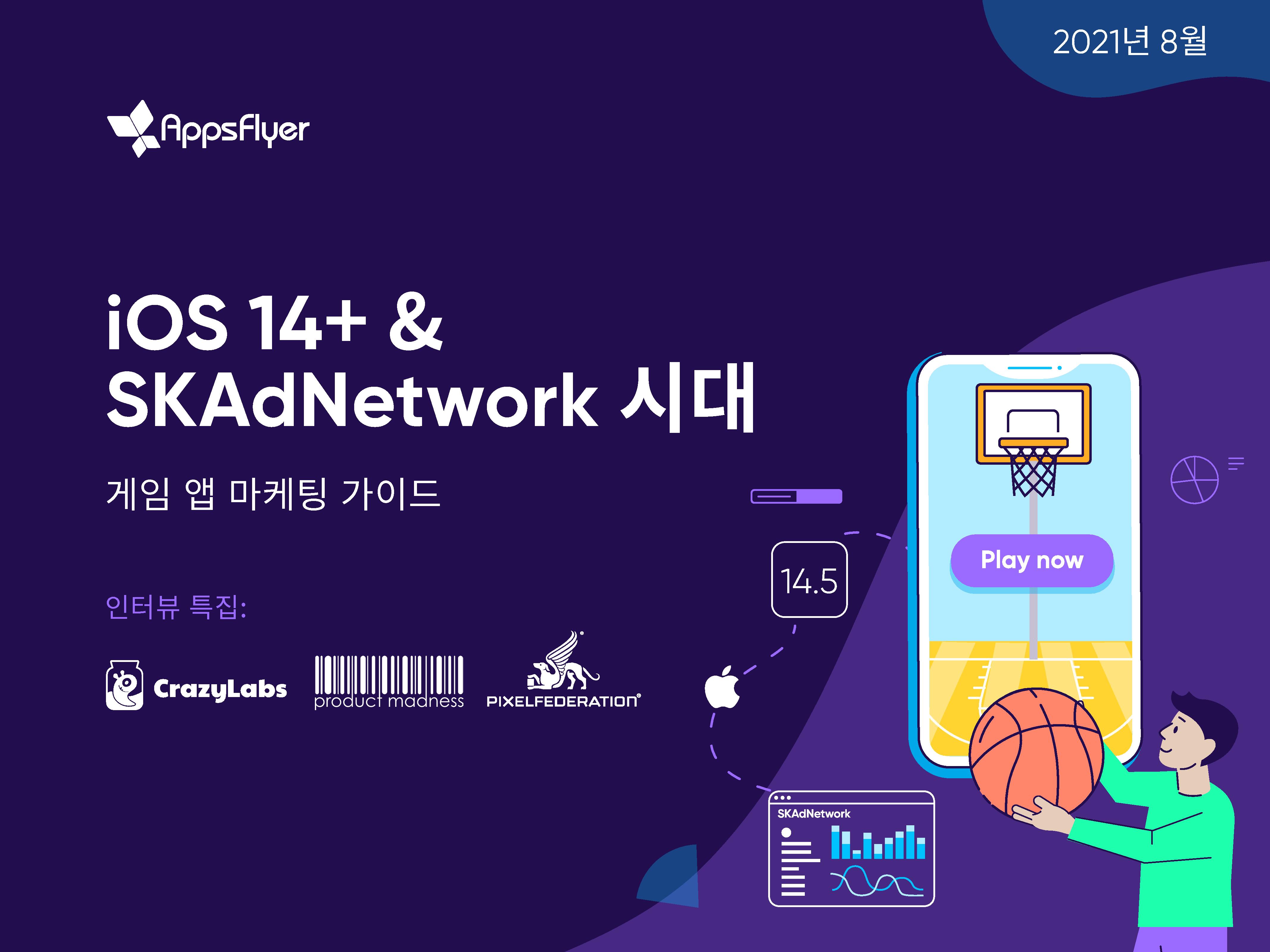 2021년 8월

AppsFlyer

iOS 14+ & SKAdNetwork 시대

게임 앱 마케팅 가이드

인터뷰 특집:

CrazyLabs

product madness

PIXELFEDERATION

14.5

Play now

SKAdNetwork